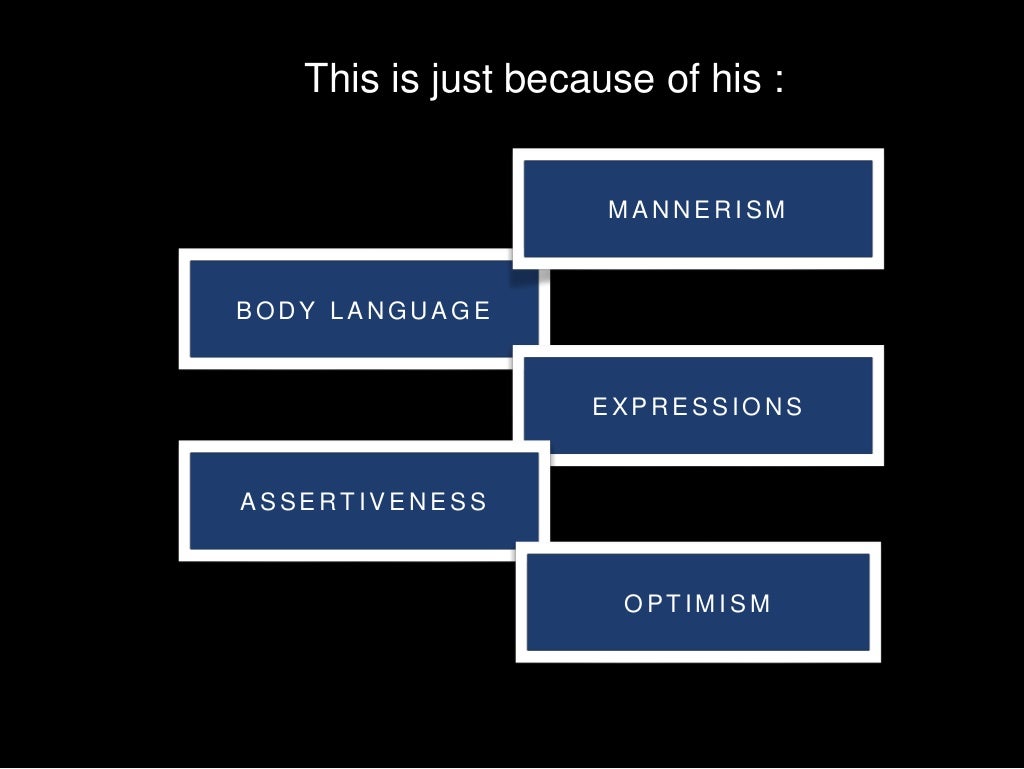 This is just because of his :

MANNERISM

BODY LANGUAGE

EXPRESSIONS

ASSERTIVENESS

OPTIMISM